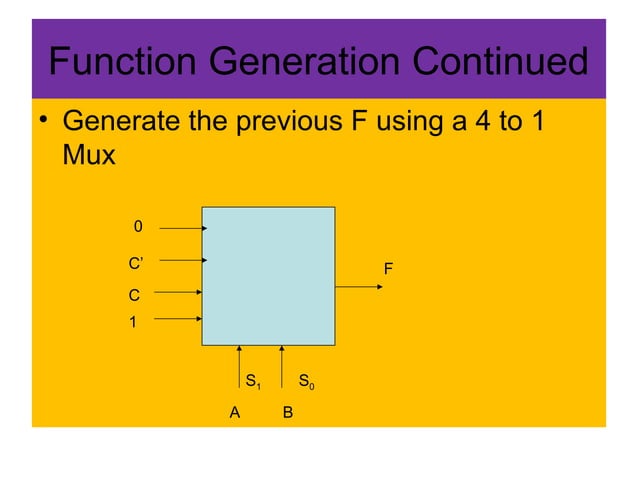 Function Generation Continued

• Generate the previous F using a 4 to 1 Mux

0

C'

C

1

F

$S_1$

$S_0$

A

B